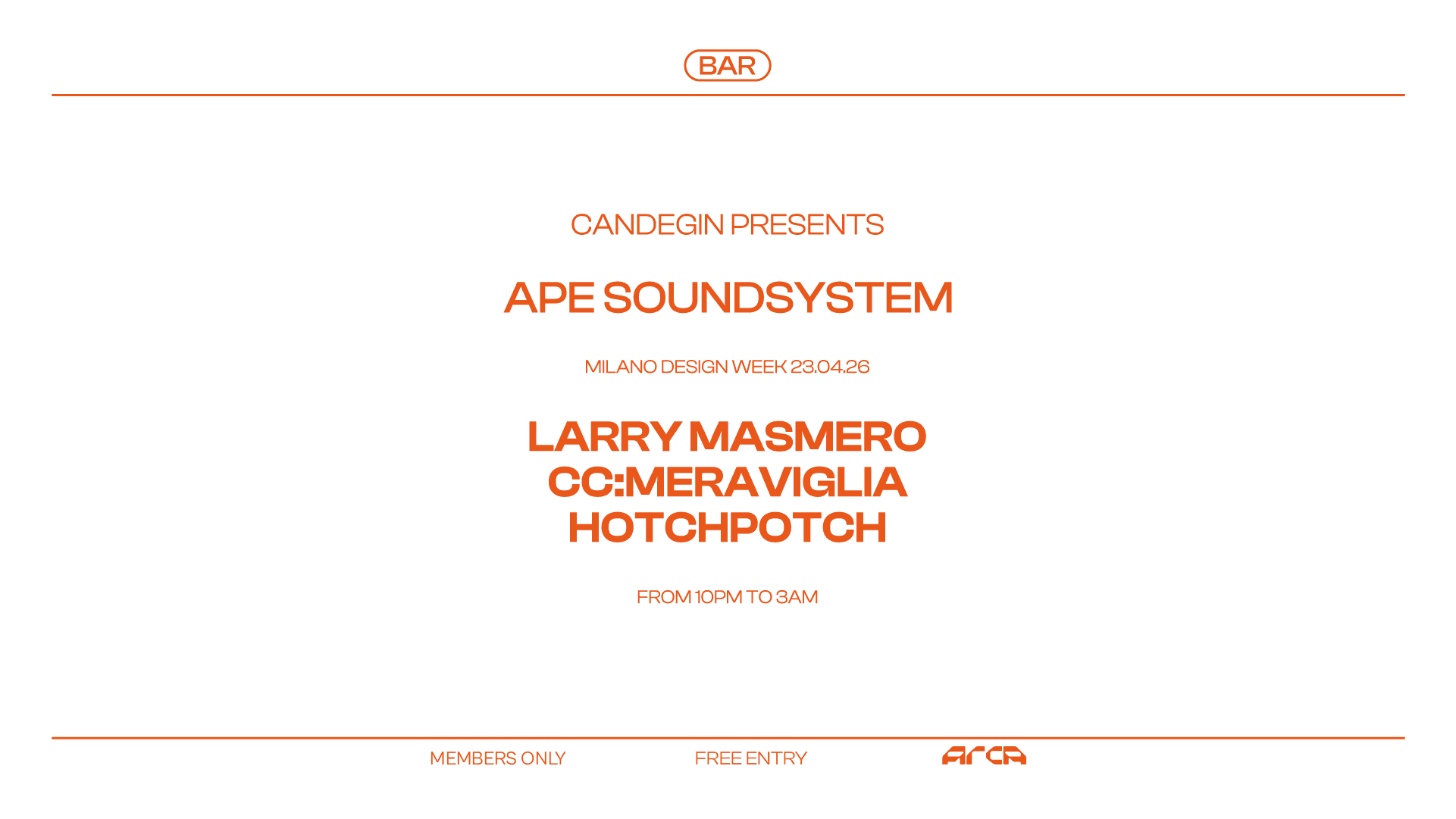 BAR

CANDEGIN PRESENTS

APE SOUNDSYSTEM

MILANO DESIGN WEEK 23.04.26

LARRY MASMERO
CC:MERAVIGLIA
HOTCHPOTCH

FROM 10PM TO 3AM

MEMBERS ONLY

FREE ENTRY

ARCA